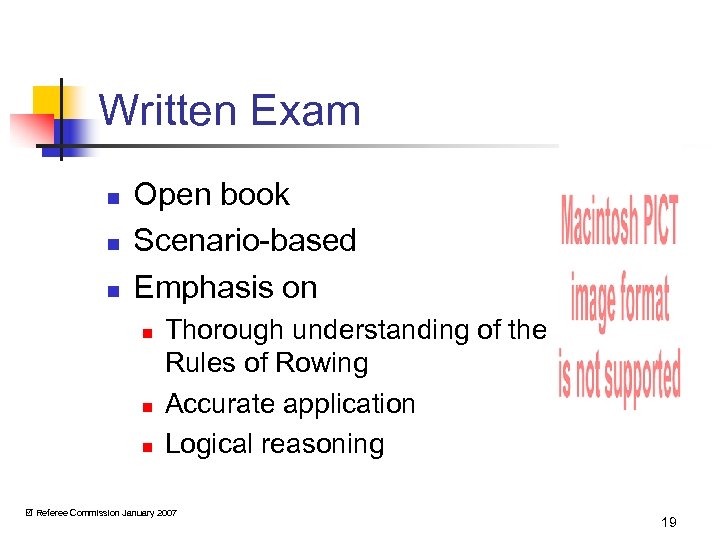 Written Exam

- Open book
- Scenario-based
- Emphasis on
  - Thorough understanding of the Rules of Rowing
  - Accurate application
  - Logical reasoning

Macintosh PICT image format is not supported

© Referee Commission January 2007

19